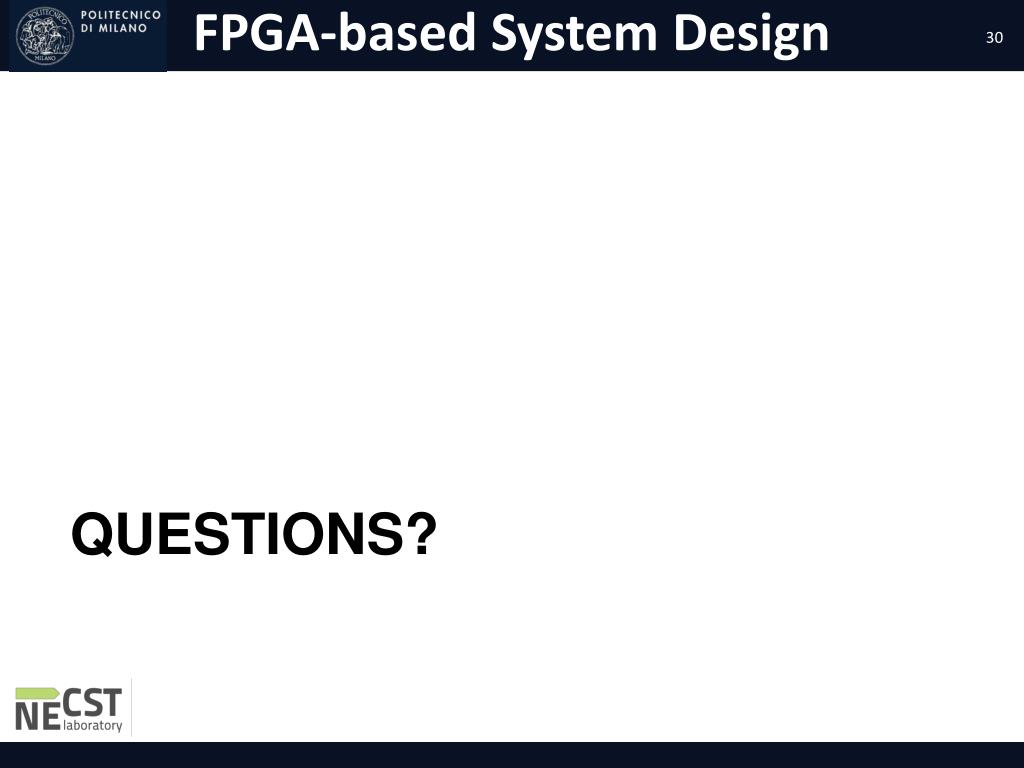 POLITECNICO DI MILANO

FPGA-based System Design

30

QUESTIONS?

NECST laboratory